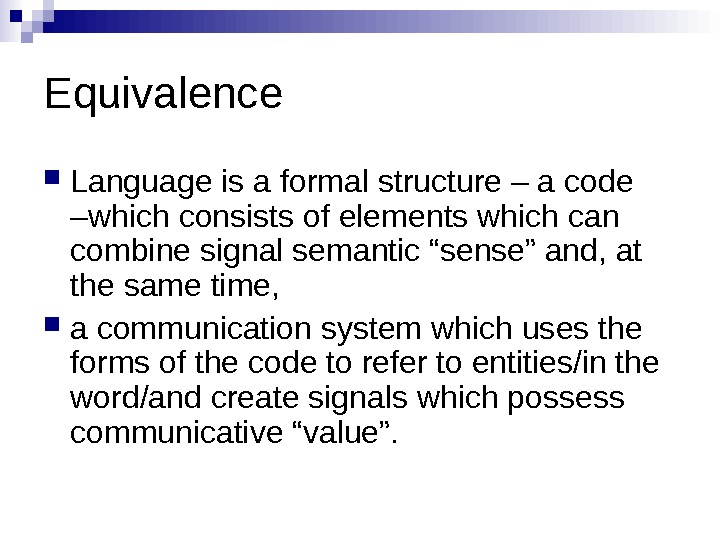 Equivalence

Language is a formal structure – a code –which consists of elements which can combine signal semantic “sense” and, at the same time,

a communication system which uses the forms of the code to refer to entities/in the word/and create signals which possess communicative “value”.